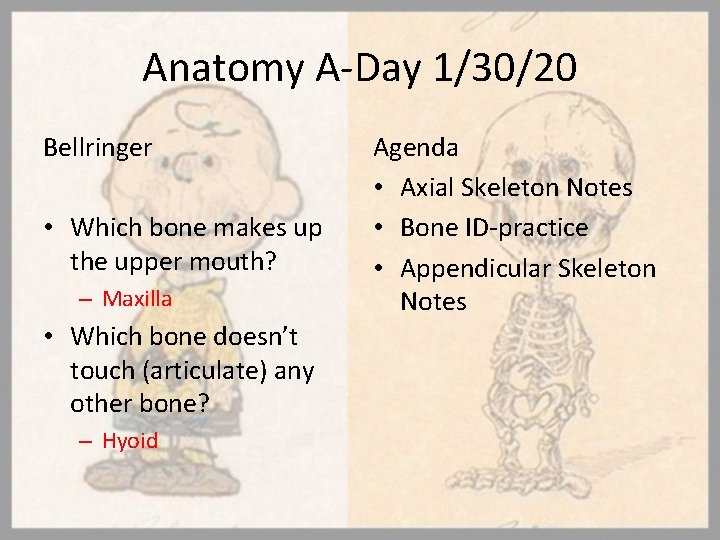 Anatomy A-Day 1/30/20

Bellringer

• Which bone makes up the upper mouth?
– Maxilla
• Which bone doesn't touch (articulate) any other bone?
– Hyoid

Agenda
• Axial Skeleton Notes
• Bone ID-practice
• Appendicular Skeleton Notes